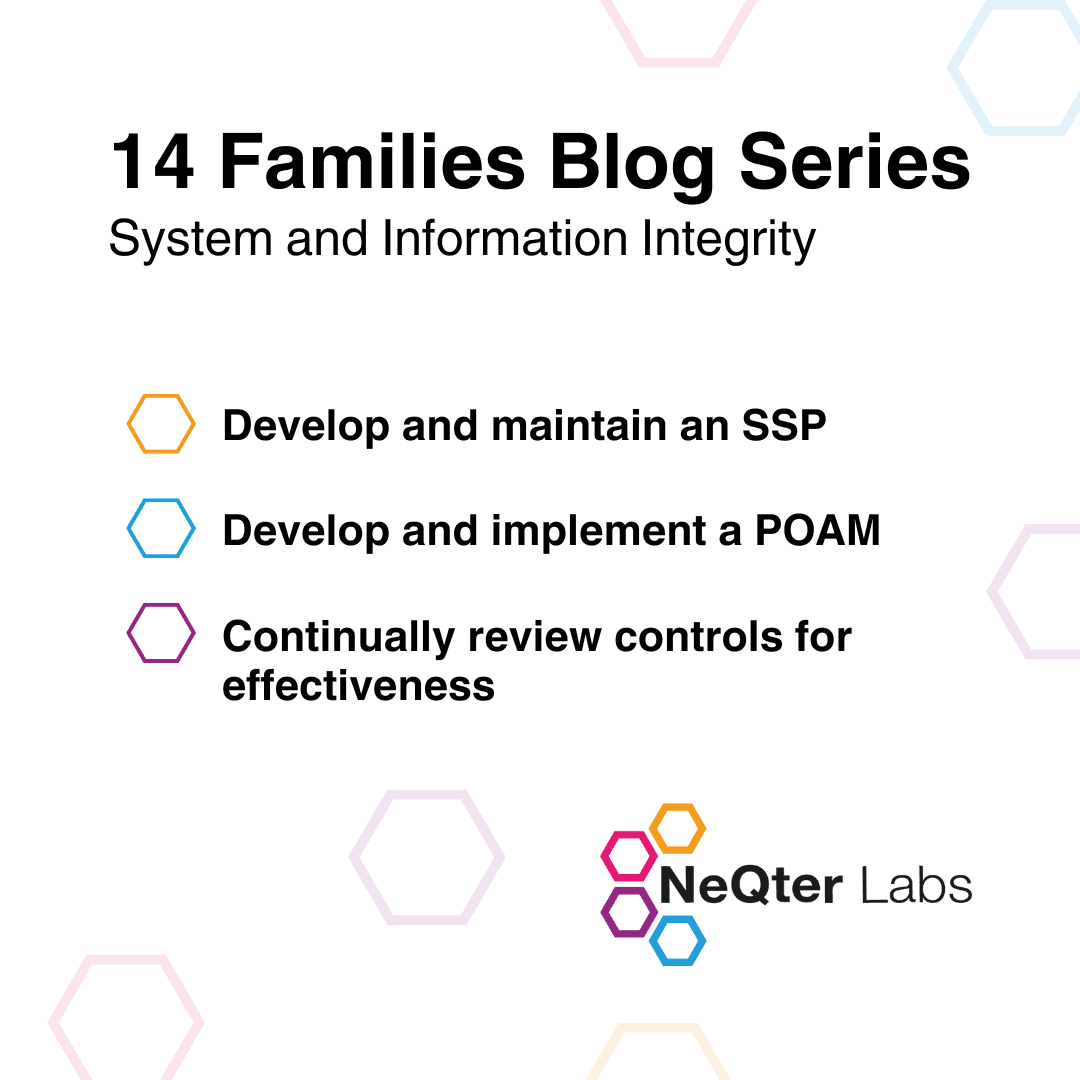 14 Families Blog Series
System and Information Integrity

Develop and maintain an SSP

Develop and implement a POAM

Continually review controls for effectiveness

NeQter Labs